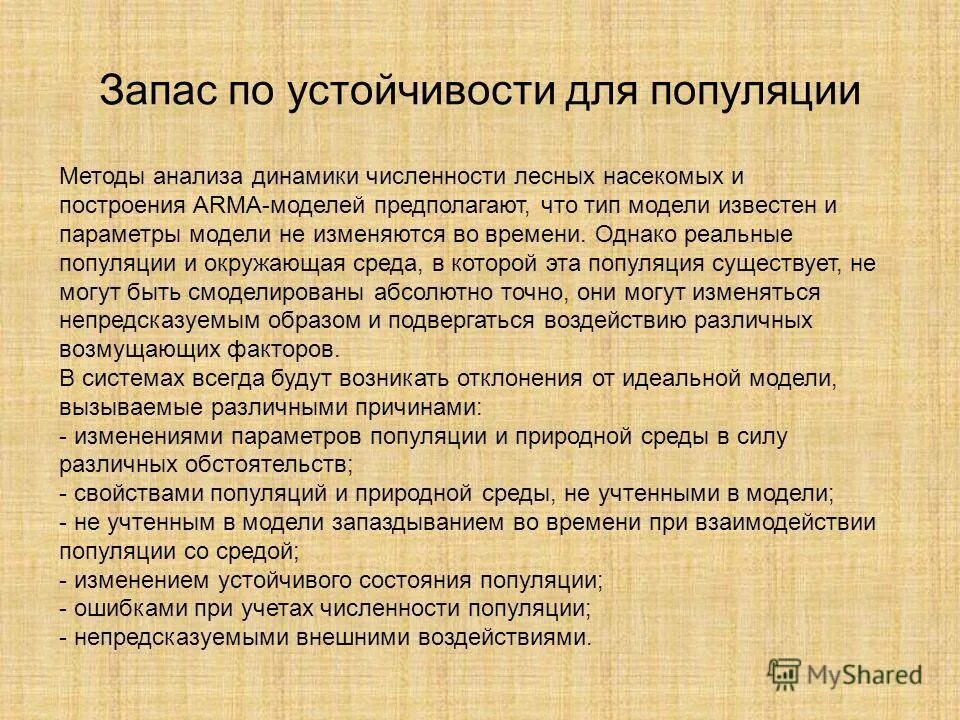 Запас по устойчивости для популяции

Методы анализа динамики численности лесных насекомых и построения ARMA-моделей предполагают, что тип модели известен и параметры модели не изменяются во времени. Однако реальные популяции и окружающая среда, в которой эта популяция существует, не могут быть смоделированы абсолютно точно, они могут изменяться непредсказуемым образом и подвергаться воздействию различных возмущающих факторов.
В системах всегда будут возникать отклонения от идеальной модели, вызываемые различными причинами:
- изменениями параметров популяции и природной среды в силу различных обстоятельств;
- свойствами популяций и природной среды, не учтенными в модели;
- не учтенным в модели запаздыванием во времени при взаимодействии популяции со средой;
- изменением устойчивого состояния популяции;
- ошибками при учетах численности популяции;
- непредсказуемыми внешними воздействиями.

MyShared